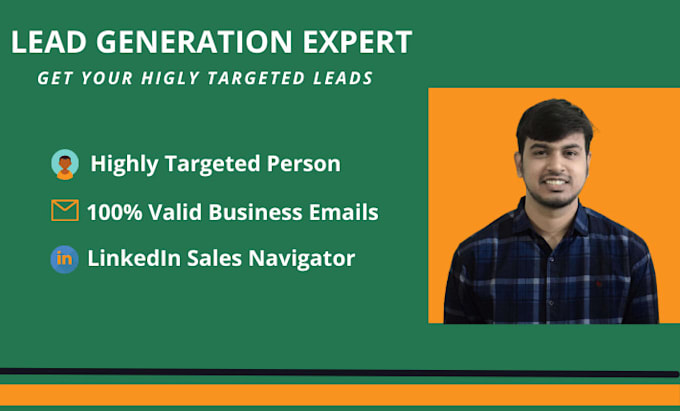 LEAD GENERATION EXPERT

GET YOUR HIGLY TARGETED LEADS

Highly Targeted Person

100% Valid Business Emails

in LinkedIn Sales Navigator